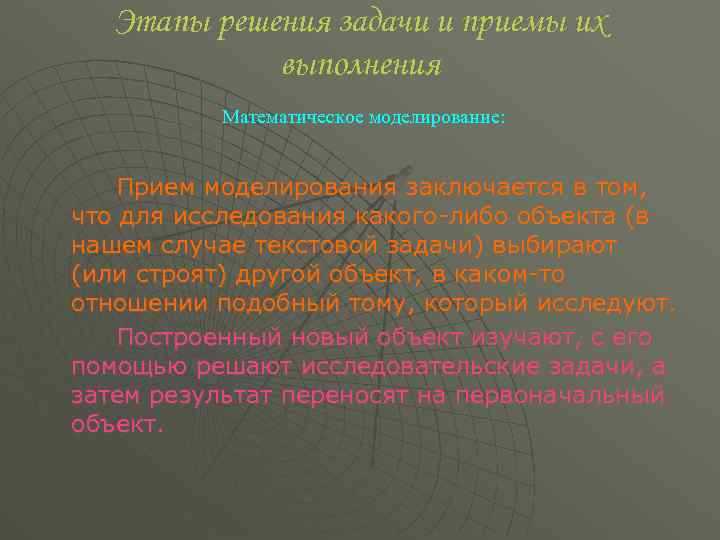 Этапы решения задачи и приемы их выполнения

Математическое моделирование:

Прием моделирования заключается в том, что для исследования какого-либо объекта (в нашем случае текстовой задачи) выбирают (или строят) другой объект, в каком-то отношении подобный тому, который исследуют.

Построенный новый объект изучают, с его помощью решают исследовательские задачи, а затем результат переносят на первоначальный объект.